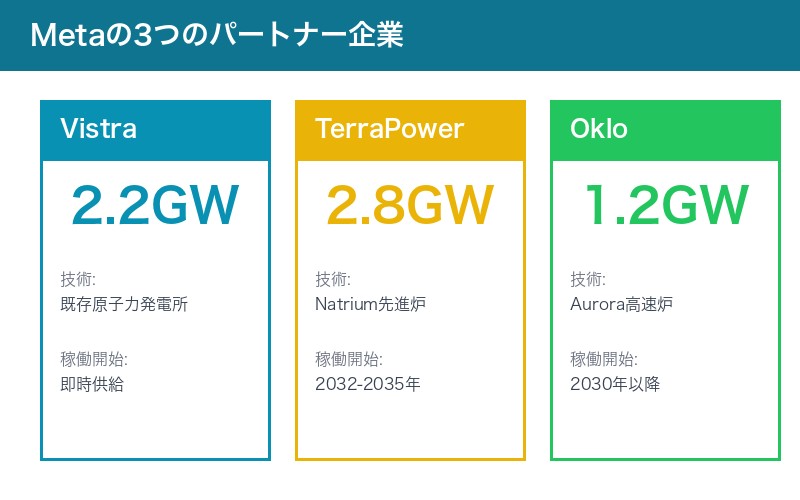 Metaの3つのパートナー企業

Vistra

2.2GW

技術:
既存原子力発電所

稼働開始:
即時供給

TerraPower

2.8GW

技術:
Natrium先進炉

稼働開始:
2032-2035年

Oklo

1.2GW

技術:
Aurora高速炉

稼働開始:
2030年以降